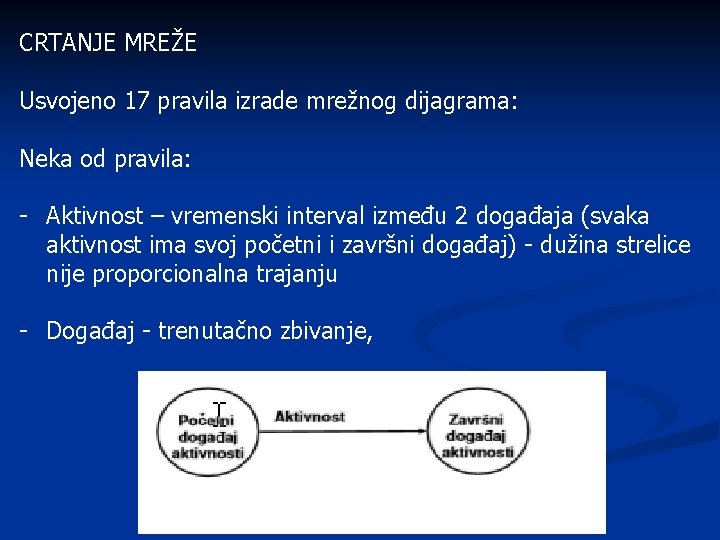 CRTANJE MREŽE

Usvojeno 17 pravila izrade mrežnog dijagrama:

Neka od pravila:

- Aktivnost – vremenski interval između 2 događaja (svaka aktivnost ima svoj početni i završni događaj) - dužina strelice nije proporcionalna trajanju

- Događaj - trenutačno zbivanje,

Početni događaj aktivnosti

Aktivnost

Završni događaj aktivnosti